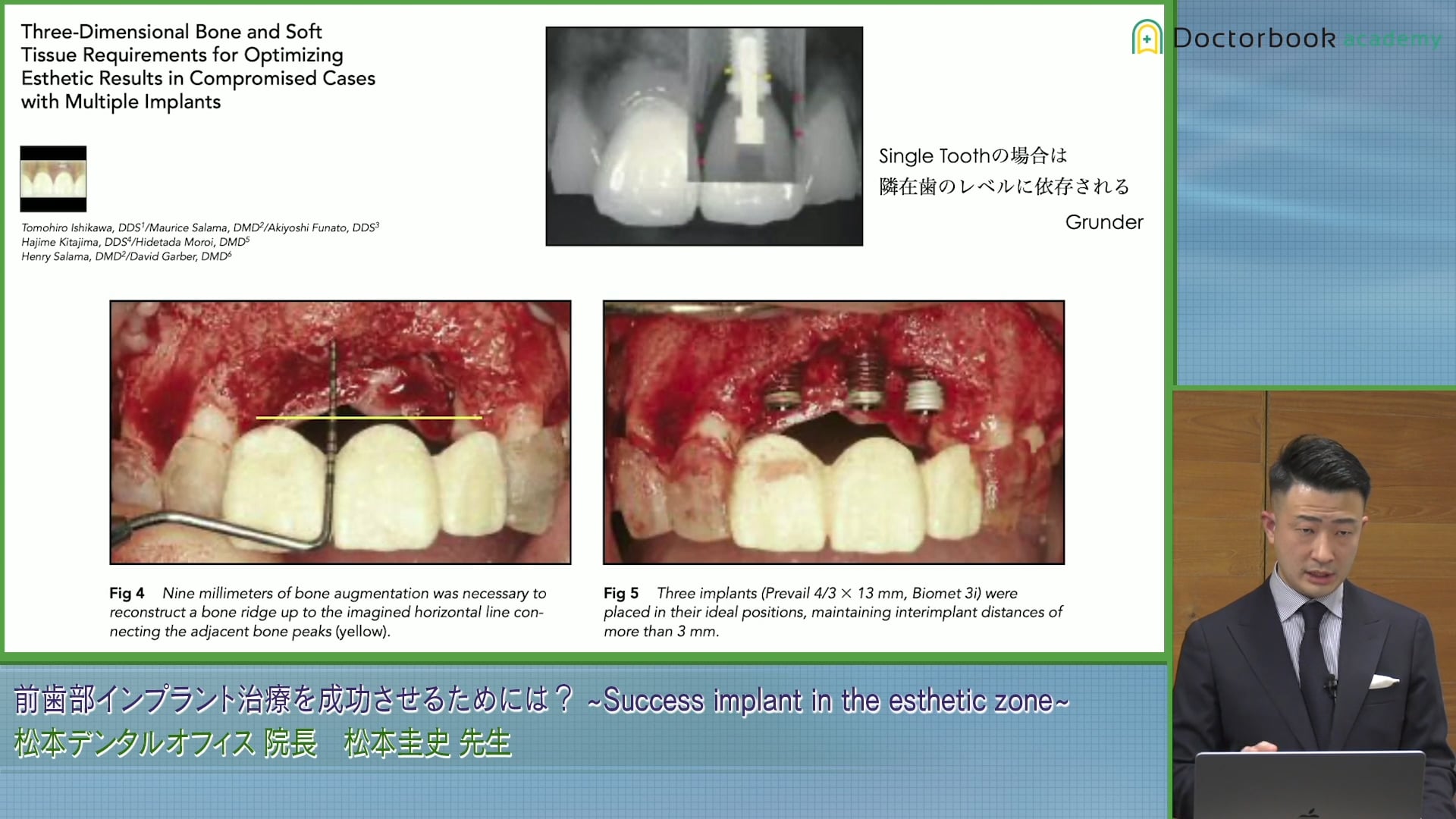 Three-Dimensional Bone and Soft Tissue Requirements for Optimizing Esthetic Results in Compromised Cases with Multiple Implants

Tomohiro Ishikawa, DDS$^1$/Maurice Salama, DMD$^2$/Akiyoshi Funato, DDS$^3$
Hajime Kitajima, DDS$^4$/Hidetada Moroi, DMD$^5$
Henry Salama, DMD$^2$/David Garber, DMD$^6$

Single Toothの場合は
隣在歯のレベルに依存される
Grunder

Doctorbook academy

Fig 4 Nine millimeters of bone augmentation was necessary to reconstruct a bone ridge up to the imagined horizontal line connecting the adjacent bone peaks (yellow).

Fig 5 Three implants (Prevail 4/3 × 13 mm, Biomet 3i) were placed in their ideal positions, maintaining interimplant distances of more than 3 mm.

前歯部インプラント治療を成功させるためには？ ~Success implant in the esthetic zone~
松本デンタルオフィス 院長 松本圭史 先生